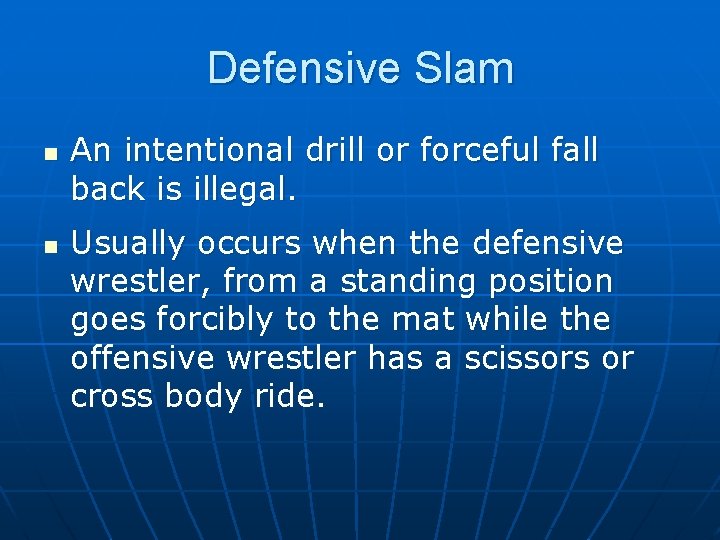 Defensive Slam

- An intentional drill or forceful fall back is illegal.

- Usually occurs when the defensive wrestler, from a standing position goes forcibly to the mat while the offensive wrestler has a scissors or cross body ride.